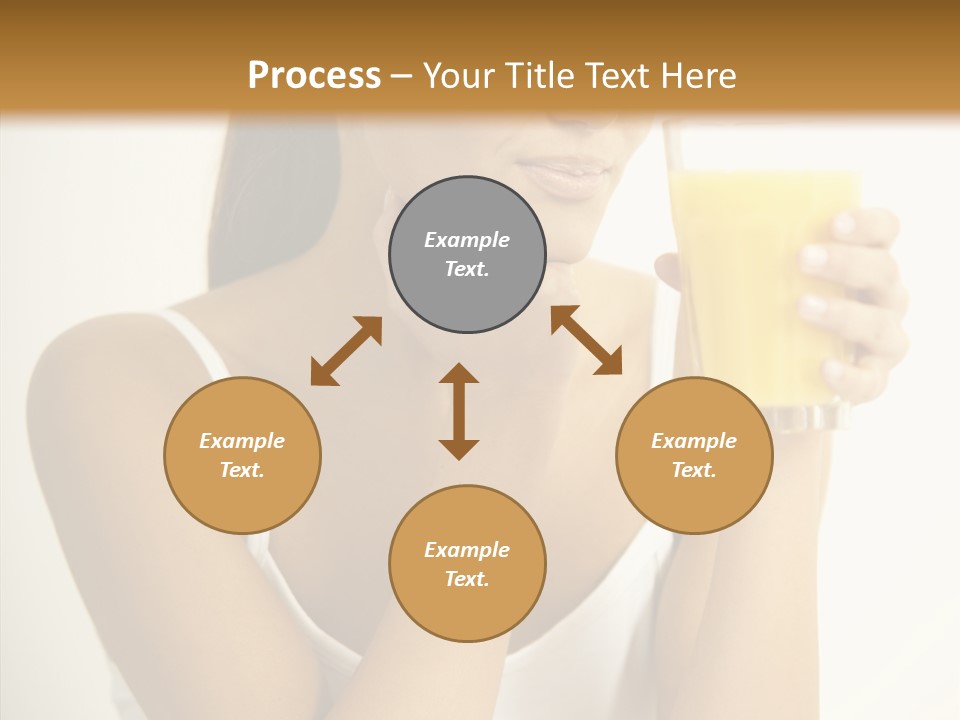 Process – Your Title Text Here

Example Text.

Example Text.

Example Text.

Example Text.